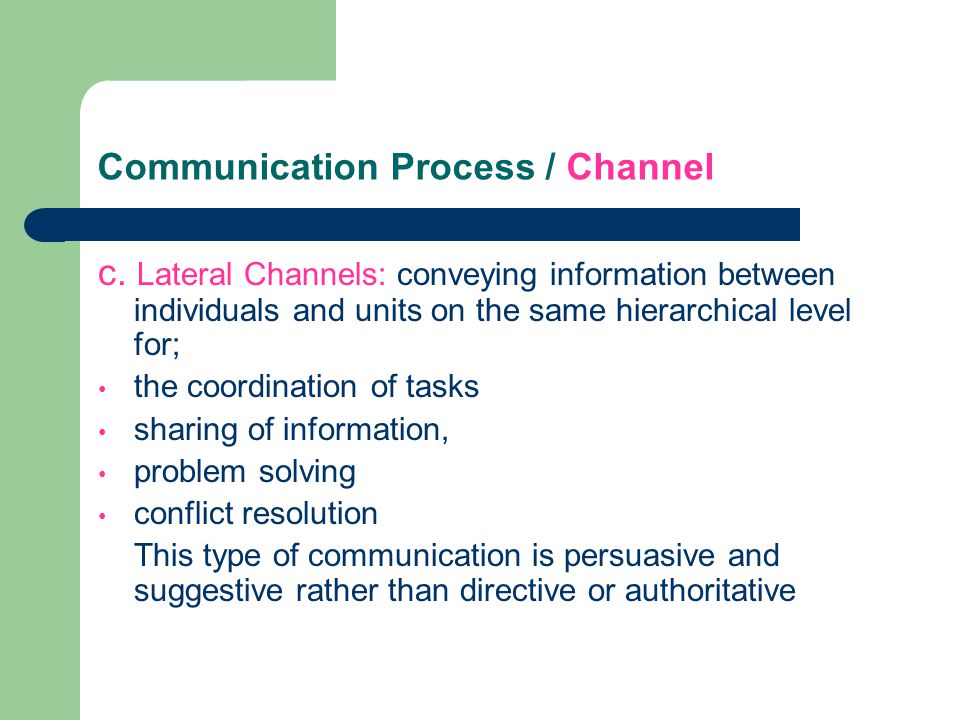 Communication Process / Channel

c. Lateral Channels: conveying information between individuals and units on the same hierarchical level for;

• the coordination of tasks
• sharing of information,
• problem solving
• conflict resolution

This type of communication is persuasive and suggestive rather than directive or authoritative